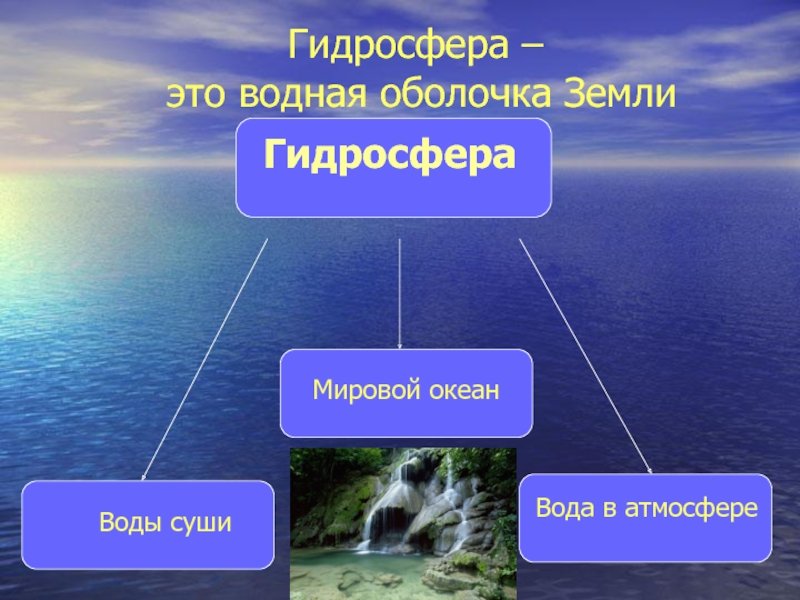 Гидросфера –
это водная оболочка Земли

Гидросфера

Мировой океан

Воды суши

Вода в атмосфере